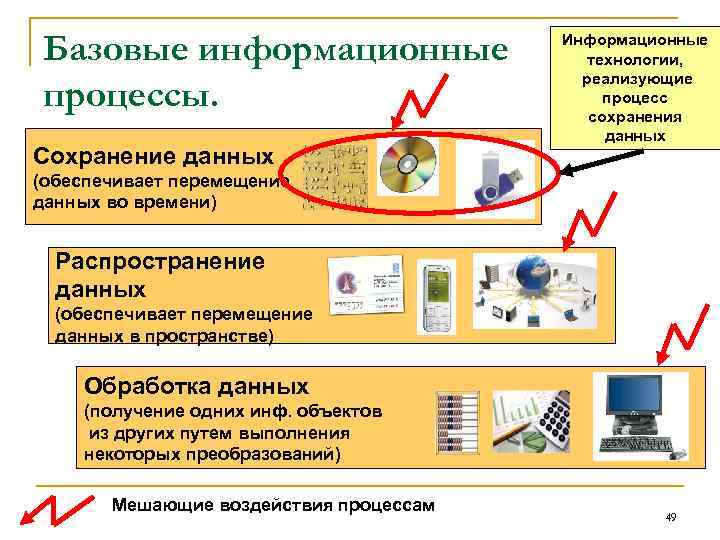 Базовые информационные процессы.

Информационные технологии, реализующие процесс сохранения данных

Сохранение данных
(обеспечивает перемещение данных во времени)

Распространение данных
(обеспечивает перемещение данных в пространстве)

Обработка данных
(получение одних инф. объектов из других путем выполнения некоторых преобразований)

Мешающие воздействия процессам

49